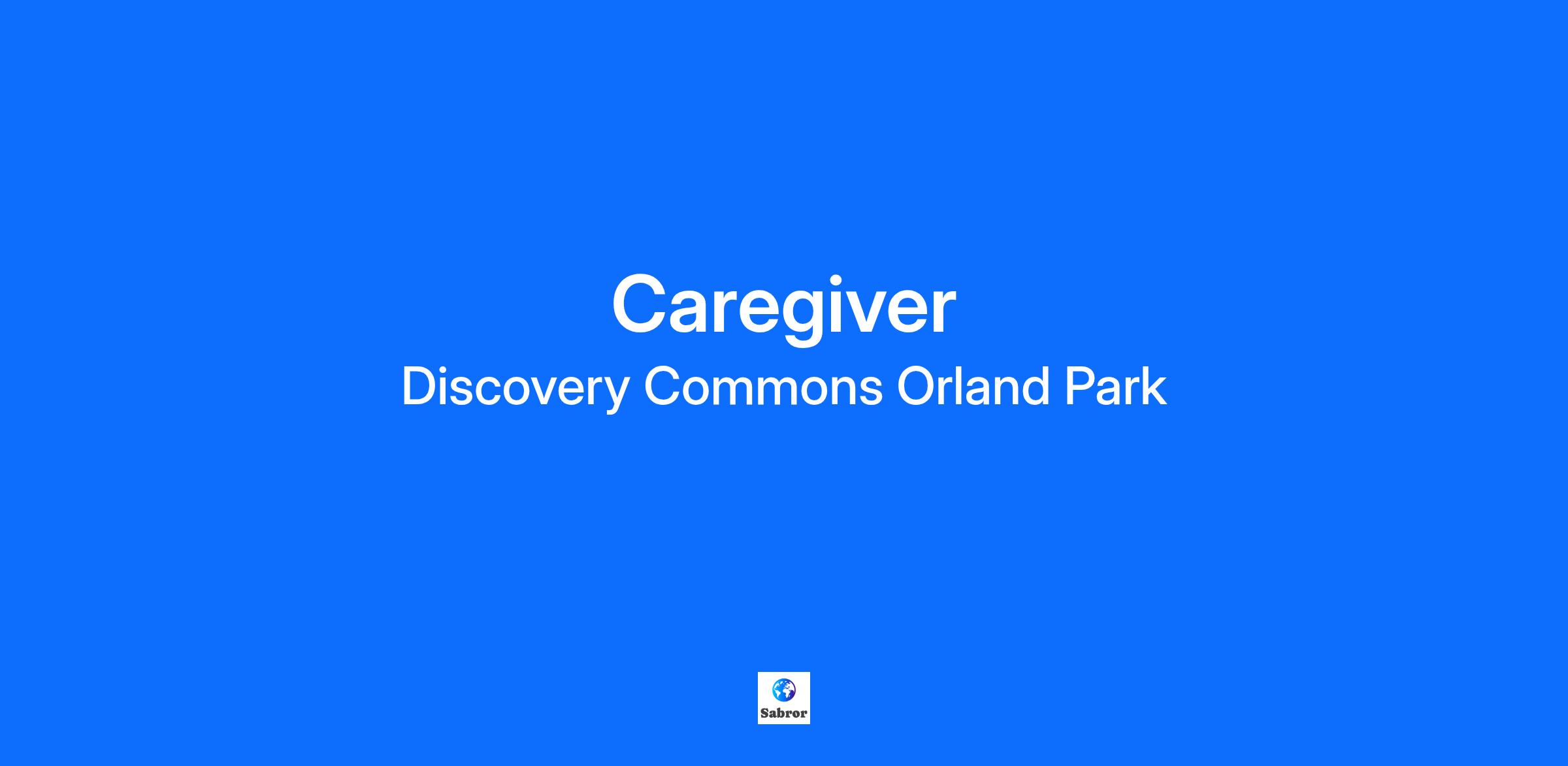 Caregiver
Discovery Commons Orland Park

Sabror